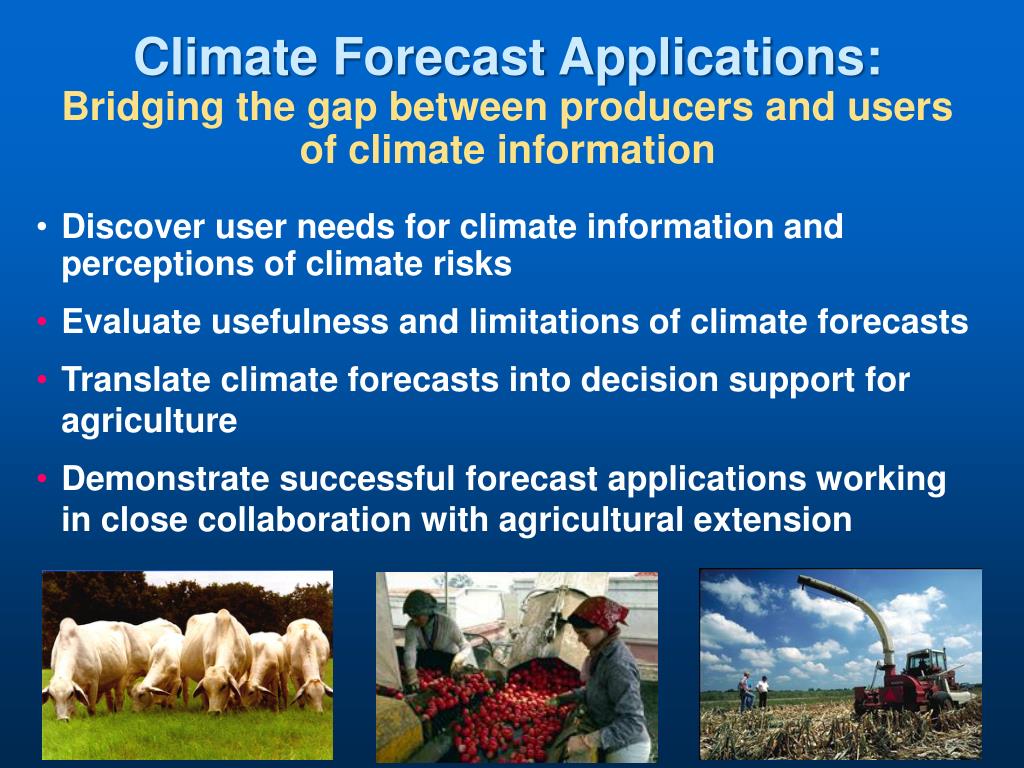 Climate Forecast Applications:
Bridging the gap between producers and users of climate information

• Discover user needs for climate information and perceptions of climate risks
• Evaluate usefulness and limitations of climate forecasts
• Translate climate forecasts into decision support for agriculture
• Demonstrate successful forecast applications working in close collaboration with agricultural extension